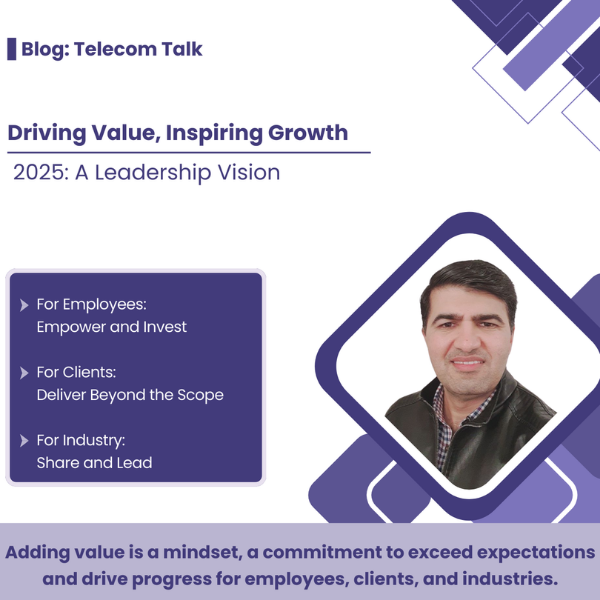 Blog: Telecom Talk

Driving Value, Inspiring Growth

2025: A Leadership Vision

For Employees:
Empower and Invest

For Clients:
Deliver Beyond the Scope

For Industry:
Share and Lead

Adding value is a mindset, a commitment to exceed expectations and drive progress for employees, clients, and industries.